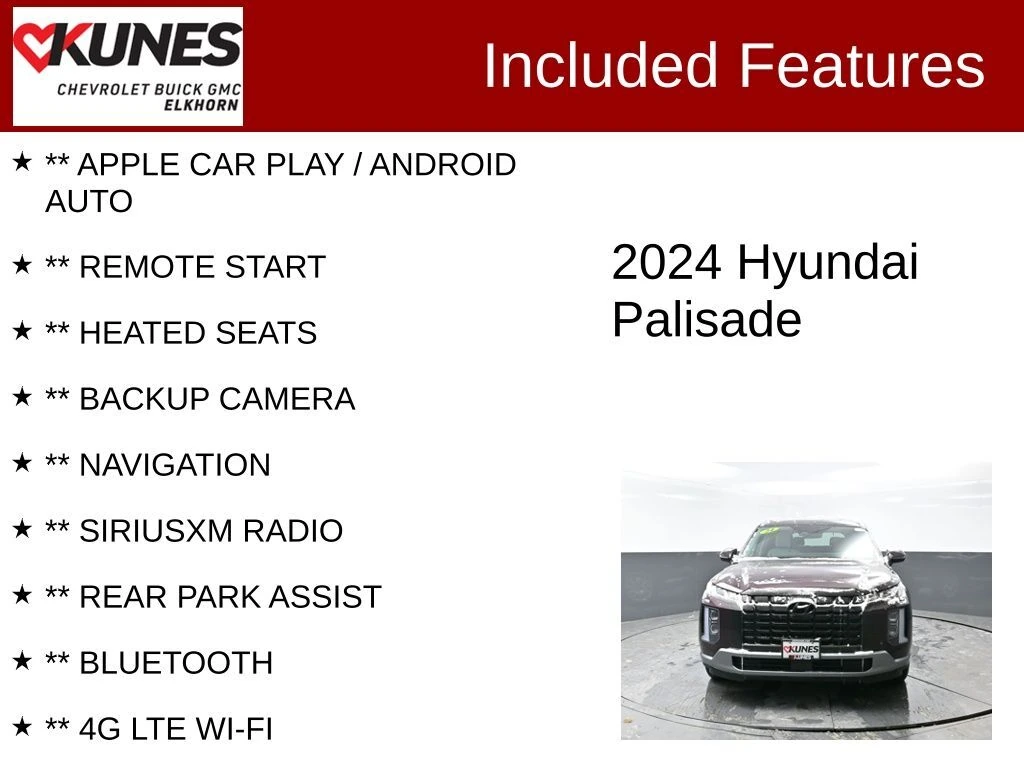 KUNES
CHEVROLET BUICK GMC
ELKHORN

Included Features

★ ** APPLE CAR PLAY / ANDROID AUTO

★ ** REMOTE START

★ ** HEATED SEATS

★ ** BACKUP CAMERA

★ ** NAVIGATION

★ ** SIRIUSXM RADIO

★ ** REAR PARK ASSIST

★ ** BLUETOOTH

★ ** 4G LTE WI-FI

2024 Hyundai Palisade

KUNES